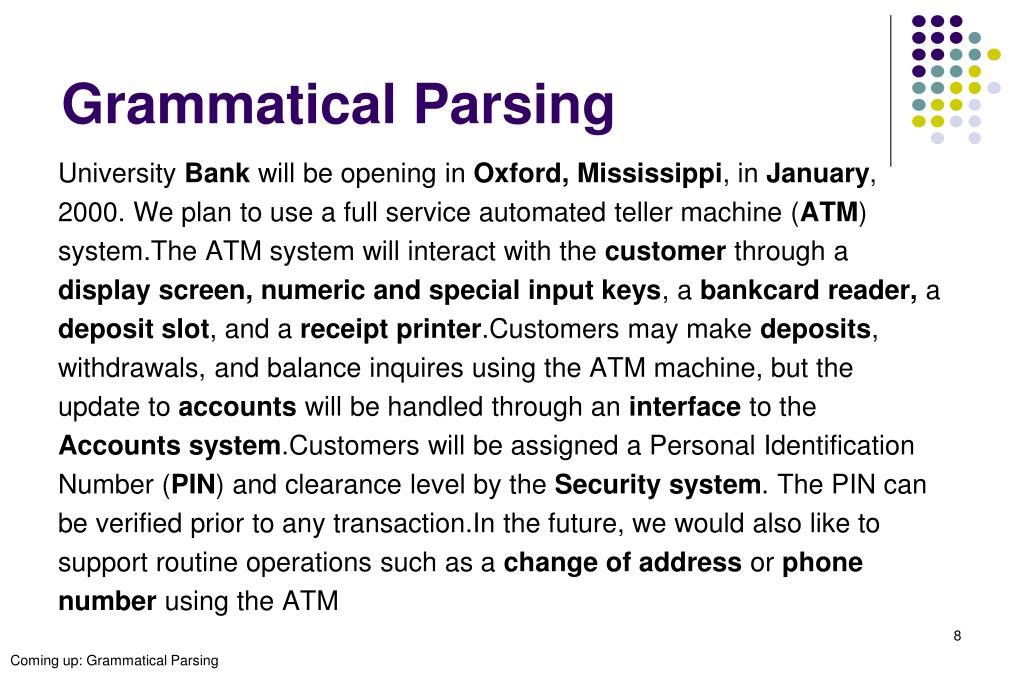 Grammatical Parsing

University Bank will be opening in Oxford, Mississippi, in January, 2000. We plan to use a full service automated teller machine (ATM) system.The ATM system will interact with the customer through a display screen, numeric and special input keys, a bankcard reader, a deposit slot, and a receipt printer.Customers may make deposits, withdrawals, and balance inquires using the ATM machine, but the update to accounts will be handled through an interface to the Accounts system.Customers will be assigned a Personal Identification Number (PIN) and clearance level by the Security system. The PIN can be verified prior to any transaction.In the future, we would also like to support routine operations such as a change of address or phone number using the ATM

8

Coming up: Grammatical Parsing